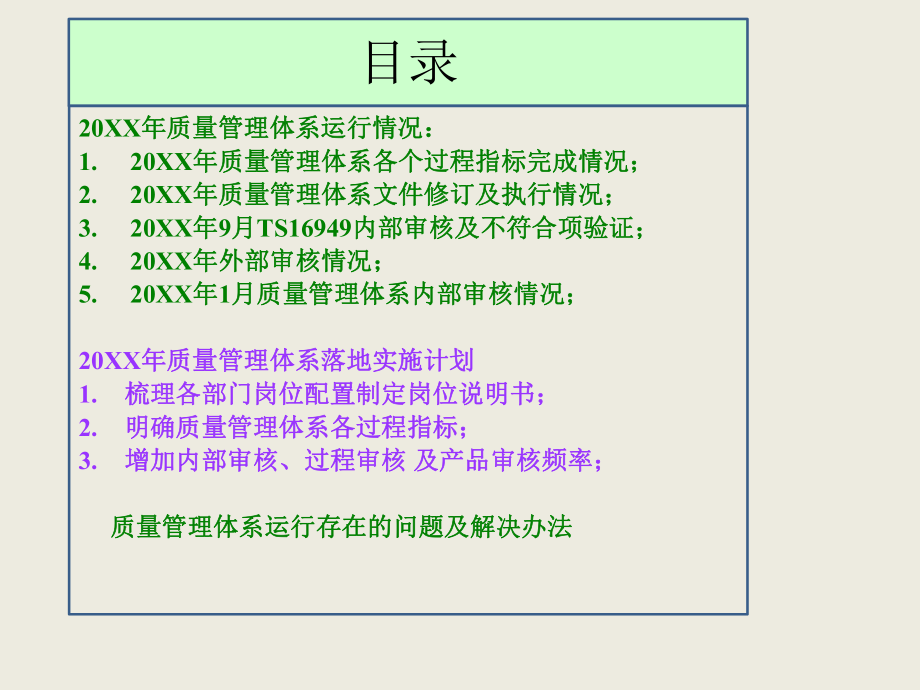 目录

20XX年质量管理体系运行情况：
1. 20XX年质量管理体系各个过程指标完成情况；
2. 20XX年质量管理体系文件修订及执行情况；
3. 20XX年9月TS16949内部审核及不符合项验证；
4. 20XX年外部审核情况；
5. 20XX年1月质量管理体系内部审核情况；

20XX年质量管理体系落地实施计划
1. 梳理各部门岗位配置制定岗位说明书；
2. 明确质量管理体系各过程指标；
3. 增加内部审核、过程审核 及产品审核频率；

质量管理体系运行存在的问题及解决办法